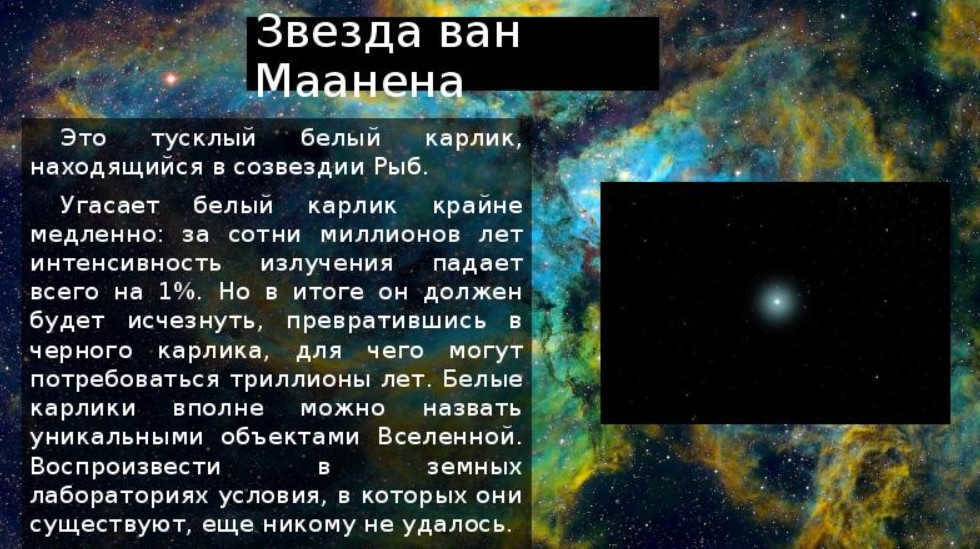 Звезда ван Маанена

Это тусклый белый карлик, находящийся в созвездии Рыб.

Угасает белый карлик крайне медленно: за сотни миллионов лет интенсивность излучения падает всего на 1%. Но в итоге он должен будет исчезнуть, превратившись в черного карлика, для чего могут потребоваться триллионы лет. Белые карлики вполне можно назвать уникальными объектами Вселенной. Воспроизвести в земных лабораториях условия, в которых они существуют, еще никому не удалось.